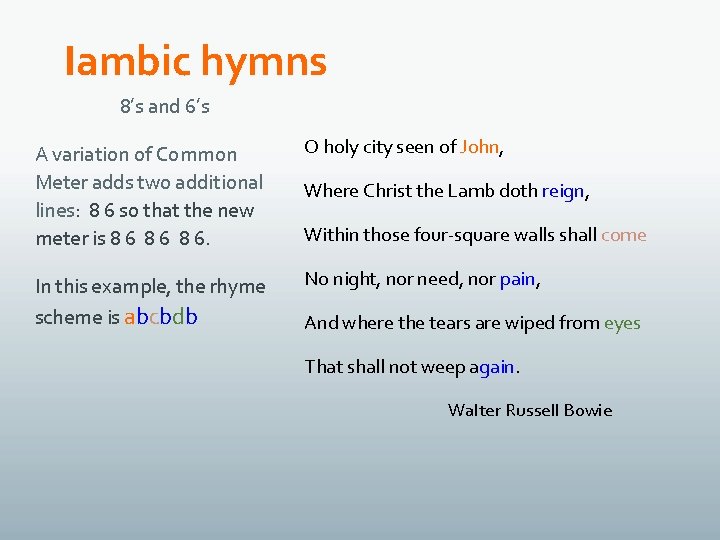 Iambic hymns

8's and 6's

A variation of Common Meter adds two additional lines: 8 6 so that the new meter is 8 6 8 6 8 6.

In this example, the rhyme scheme is abcbdb

O holy city seen of John,

Where Christ the Lamb doth reign,

Within those four-square walls shall come

No night, nor need, nor pain,

And where the tears are wiped from eyes

That shall not weep again.

Walter Russell Bowie